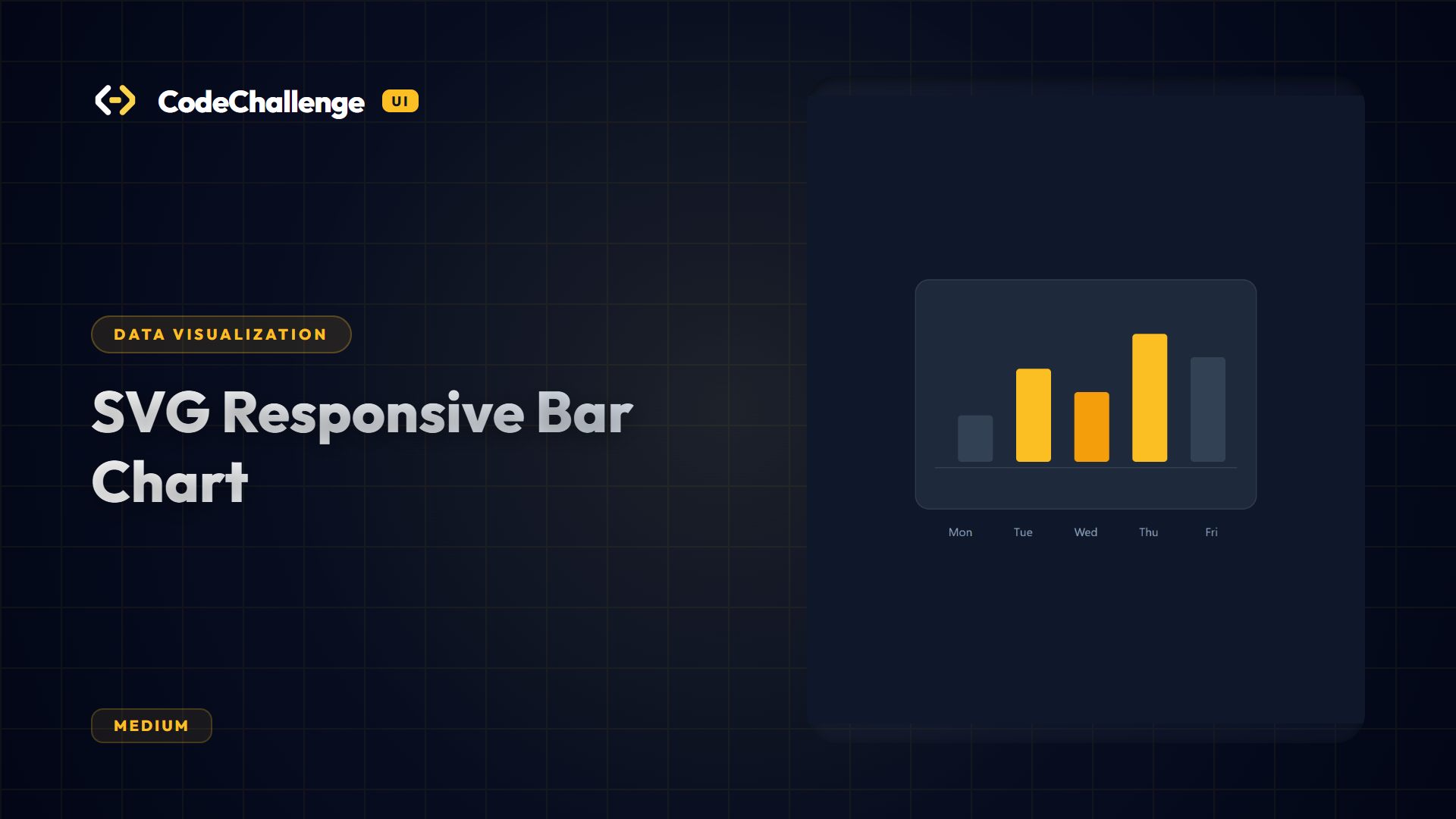 CodeChallenge UI

DATA VISUALIZATION

SVG Responsive Bar Chart

MEDIUM

Mon Tue Wed Thu Fri